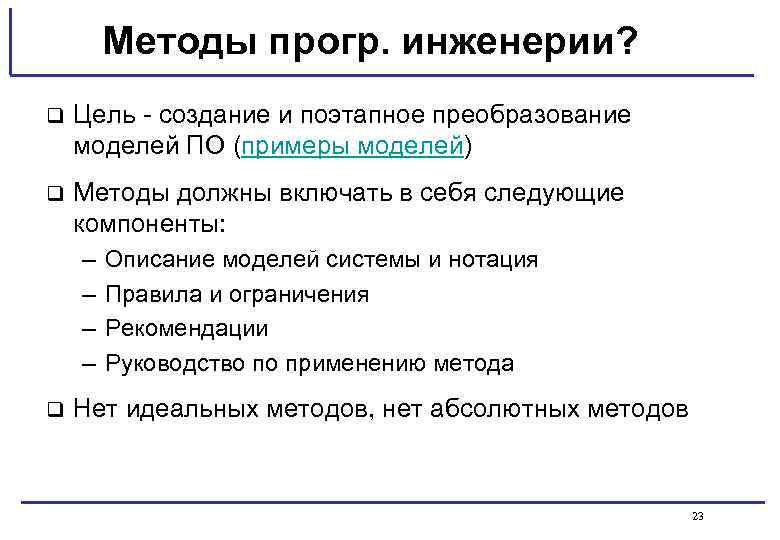 Методы прогр. инженерии?

❑ Цель - создание и поэтапное преобразование моделей ПО (примеры моделей)

❑ Методы должны включать в себя следующие компоненты:

– Описание моделей системы и нотация

– Правила и ограничения

– Рекомендации

– Руководство по применению метода

❑ Нет идеальных методов, нет абсолютных методов

23